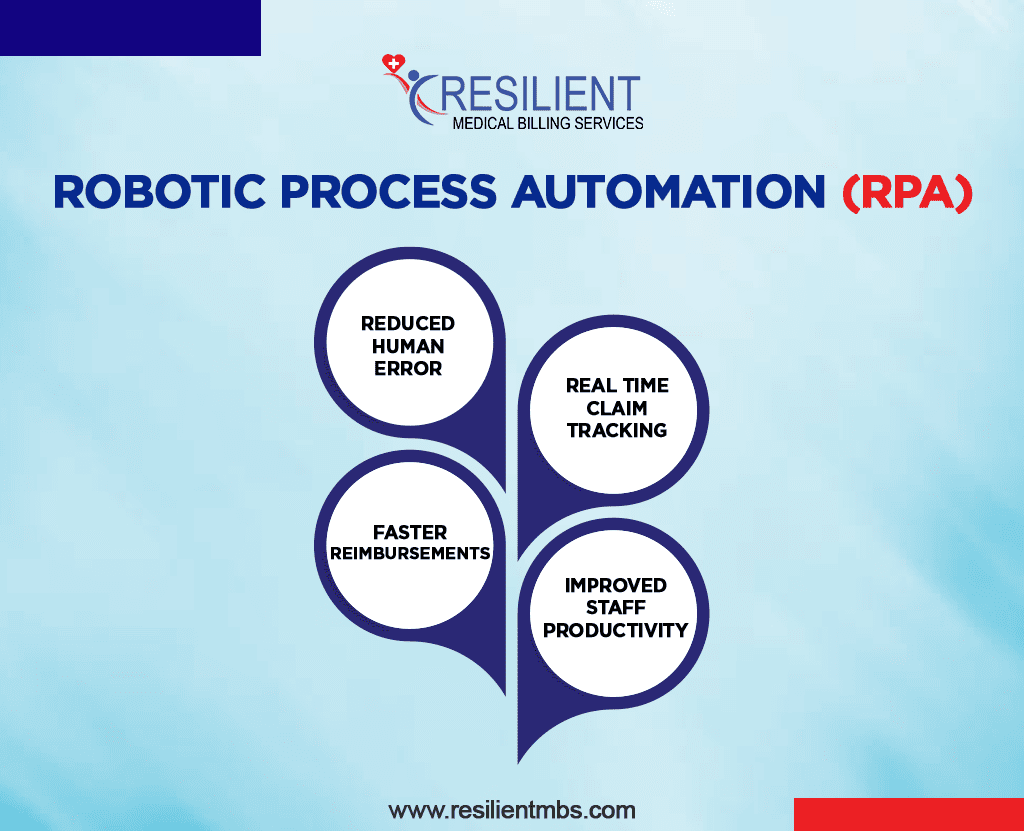 RESILIENT
MEDICAL BILLING SERVICES

ROBOTIC PROCESS AUTOMATION (RPA)

REDUCED HUMAN ERROR

REAL TIME CLAIM TRACKING

FASTER REIMBURSEMENTS

IMPROVED STAFF PRODUCTIVITY

www.resilientmbs.com